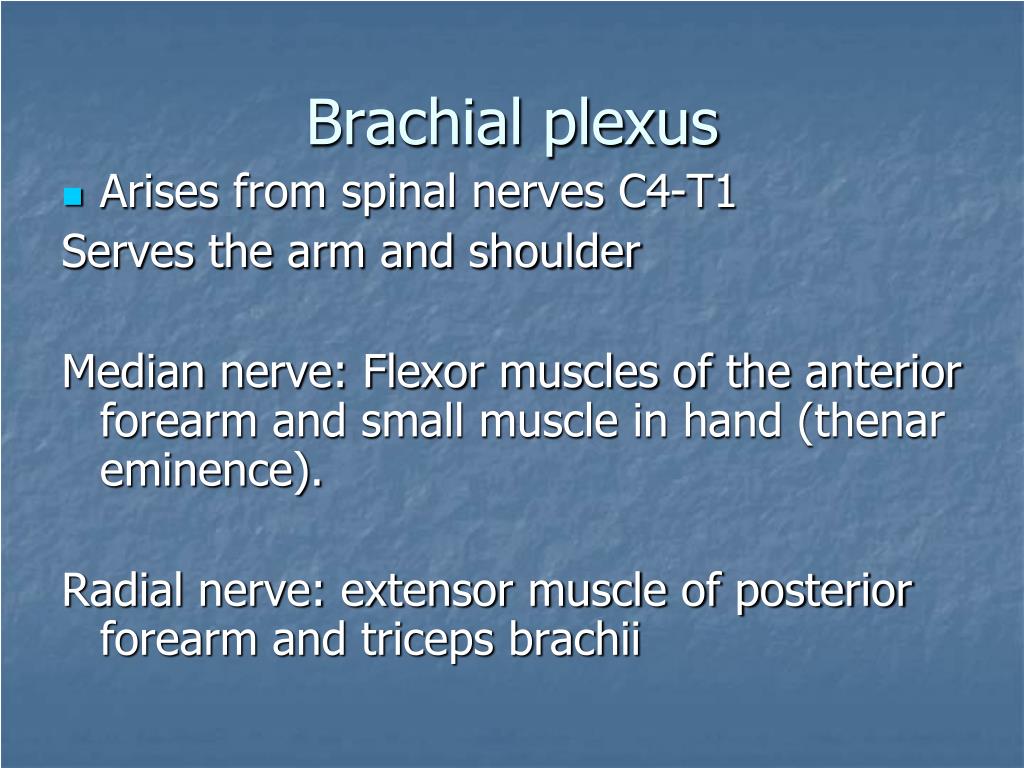 Brachial plexus

Arises from spinal nerves C4-T1

Serves the arm and shoulder

Median nerve: Flexor muscles of the anterior forearm and small muscle in hand (thenar eminence).

Radial nerve: extensor muscle of posterior forearm and triceps brachii